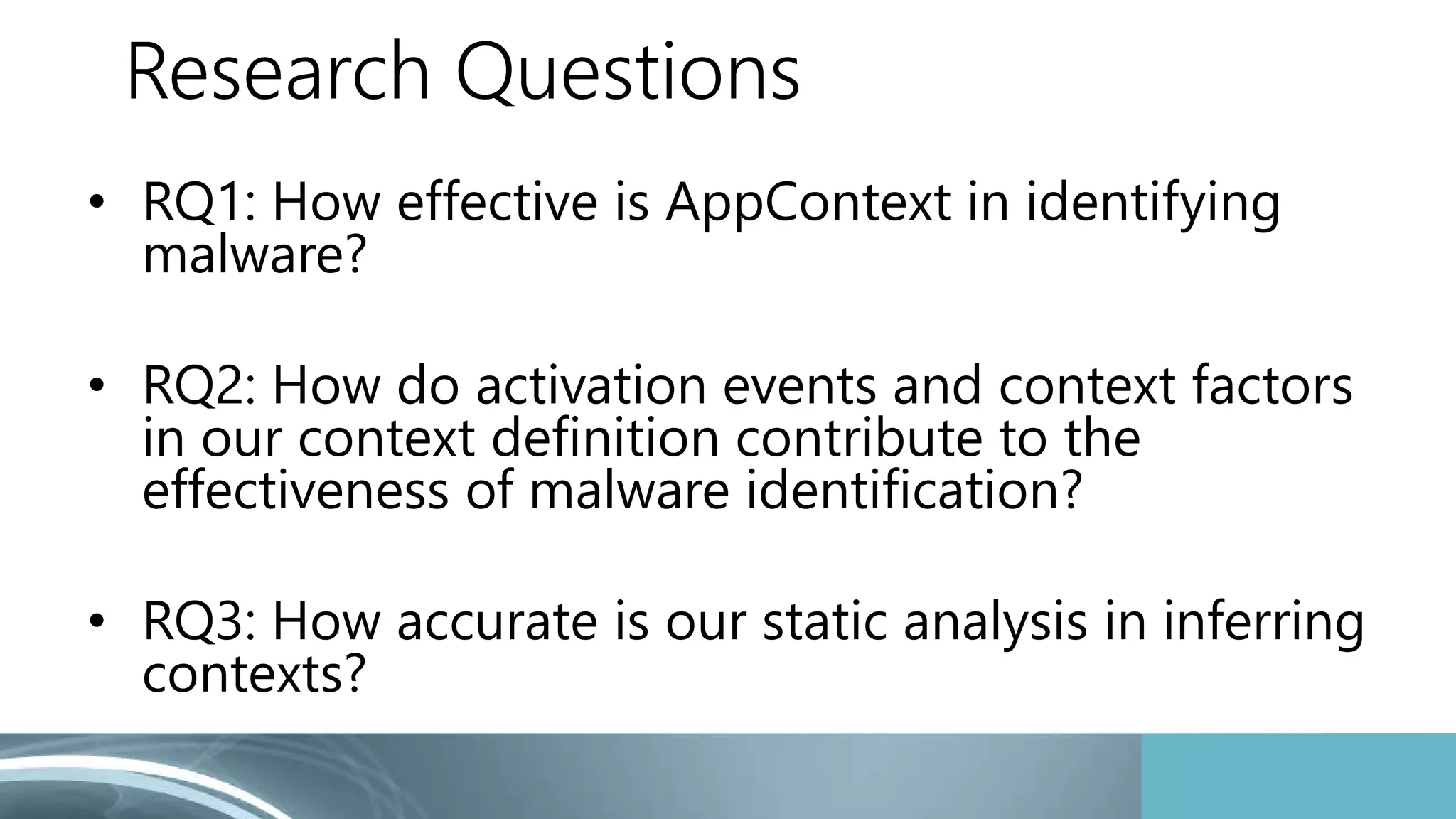 Research Questions

• RQ1: How effective is AppContext in identifying malware?

• RQ2: How do activation events and context factors in our context definition contribute to the effectiveness of malware identification?

• RQ3: How accurate is our static analysis in inferring contexts?